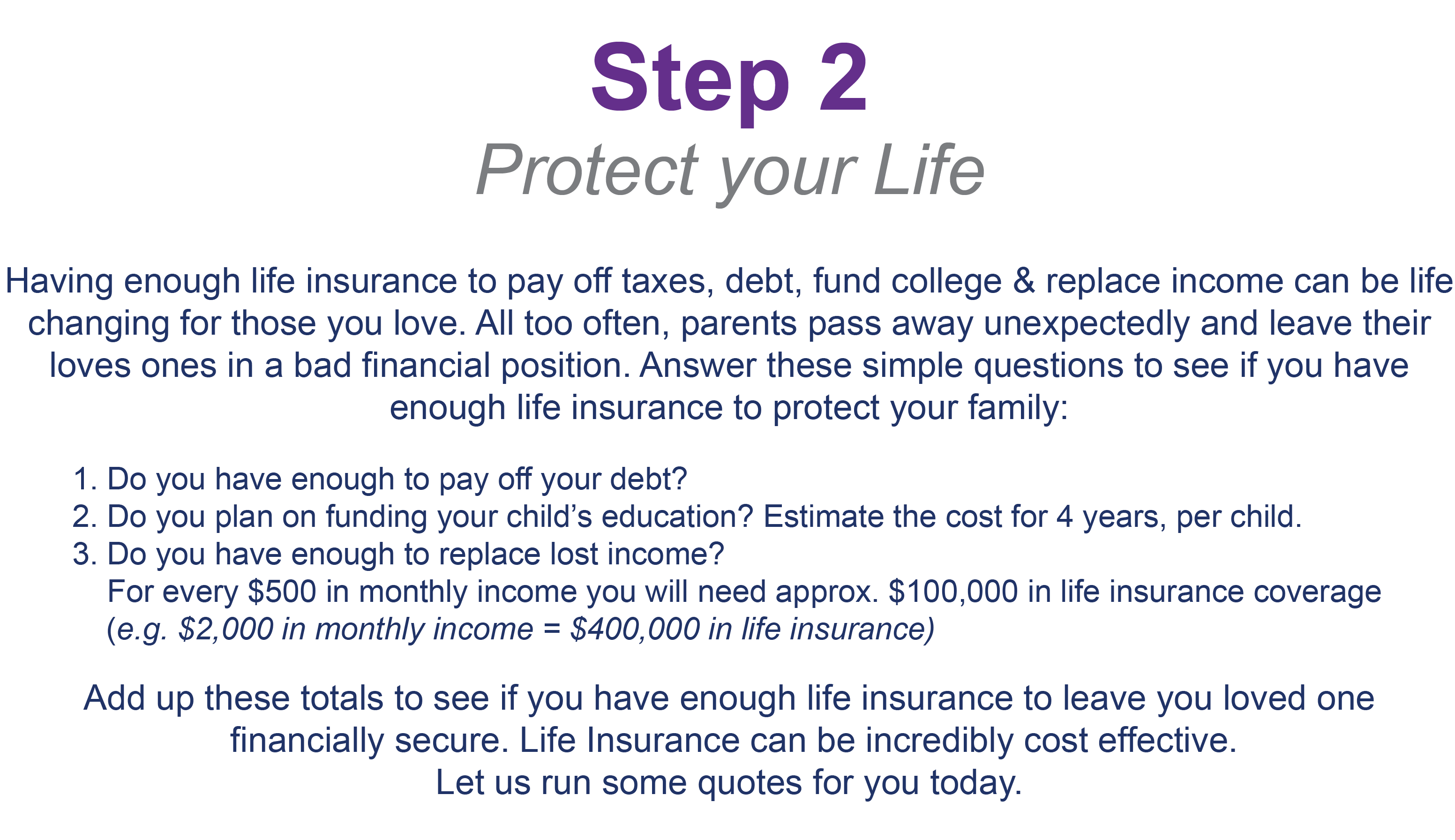 Step 2
Protect your Life

Having enough life insurance to pay off taxes, debt, fund college & replace income can be life changing for those you love. All too often, parents pass away unexpectedly and leave their loves ones in a bad financial position. Answer these simple questions to see if you have enough life insurance to protect your family:

1. Do you have enough to pay off your debt?
2. Do you plan on funding your child's education? Estimate the cost for 4 years, per child.
3. Do you have enough to replace lost income?
For every \$500 in monthly income you will need approx. \$100,000 in life insurance coverage (e.g. \$2,000 in monthly income = \$400,000 in life insurance)

Add up these totals to see if you have enough life insurance to leave you loved one financially secure. Life Insurance can be incredibly cost effective.
Let us run some quotes for you today.